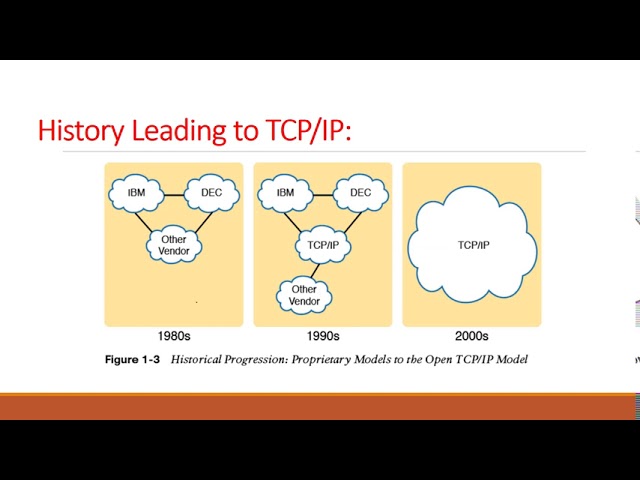 History Leading to TCP/IP:

IBM

DEC

Other Vendor

1980s

IBM

DEC

TCP/IP

Other Vendor

1990s

TCP/IP

2000s

Figure 1-3 Historical Progression: Proprietary Models to the Open TCP/IP Model